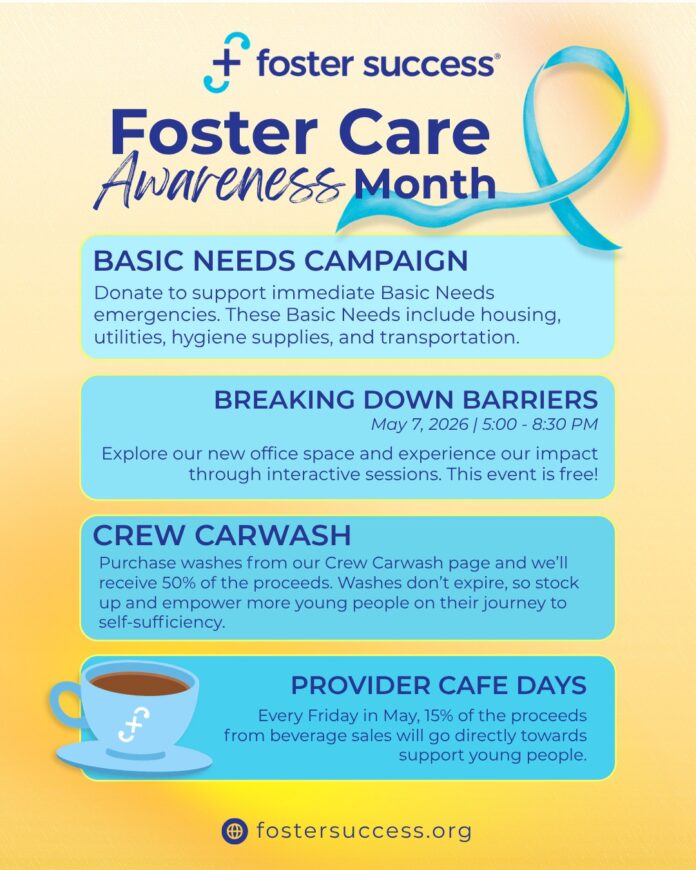 foster success®

Foster Care Awareness Month

BASIC NEEDS CAMPAIGN

Donate to support immediate Basic Needs emergencies. These Basic Needs include housing, utilities, hygiene supplies, and transportation.

BREAKING DOWN BARRIERS

May 7, 2026 | 5:00 - 8:30 PM

Explore our new office space and experience our impact through interactive sessions. This event is free!

CREW CARWASH

Purchase washes from our Crew Carwash page and we'll receive 50% of the proceeds. Washes don't expire, so stock up and empower more young people on their journey to self-sufficiency.

PROVIDER CAFE DAYS

Every Friday in May, 15% of the proceeds from beverage sales will go directly towards support young people.

fostersuccess.org